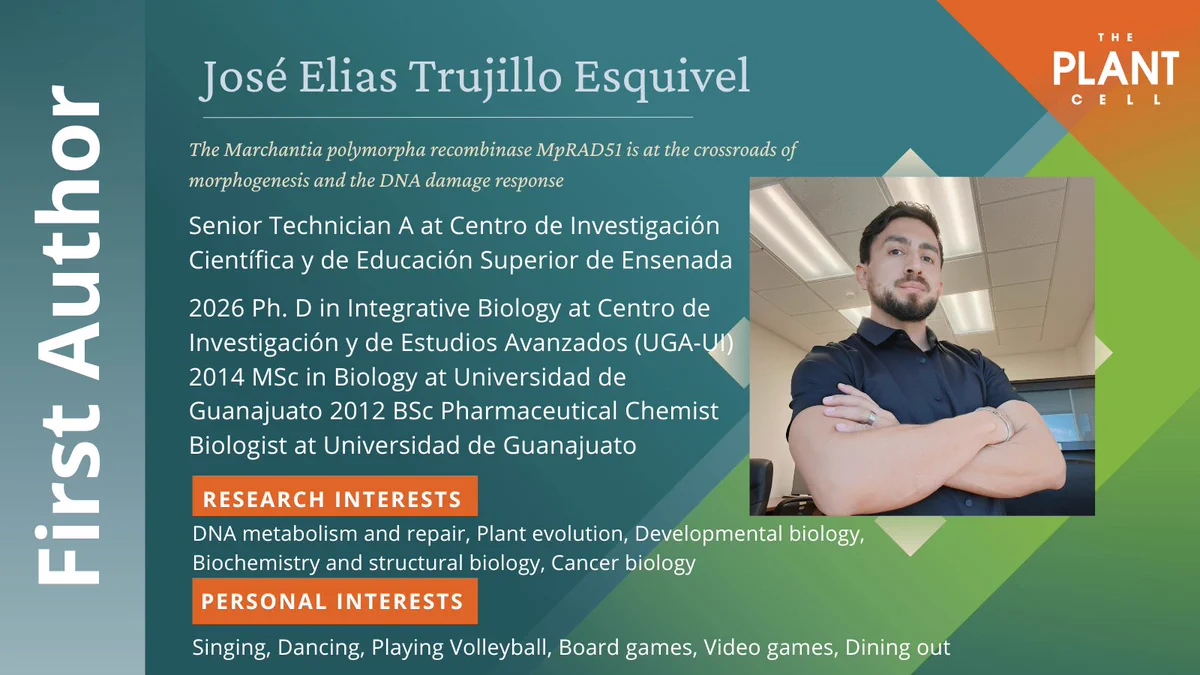 First Author

José Elias Trujillo Esquivel

THE PLANT CELL

The Marchantia polymorpha recombinase MpRAD51 is at the crossroads of morphogenesis and the DNA damage response

Senior Technician A at Centro de Investigación Científica y de Educación Superior de Ensenada

2026 Ph. D in Integrative Biology at Centro de Investigación y de Estudios Avanzados (UGA-UI) 2014 MSc in Biology at Universidad de Guanajuato 2012 BSc Pharmaceutical Chemist Biologist at Universidad de Guanajuato

RESEARCH INTERESTS

DNA metabolism and repair, Plant evolution, Developmental biology, Biochemistry and structural biology, Cancer biology

PERSONAL INTERESTS

Singing, Dancing, Playing Volleyball, Board games, Video games, Dining out